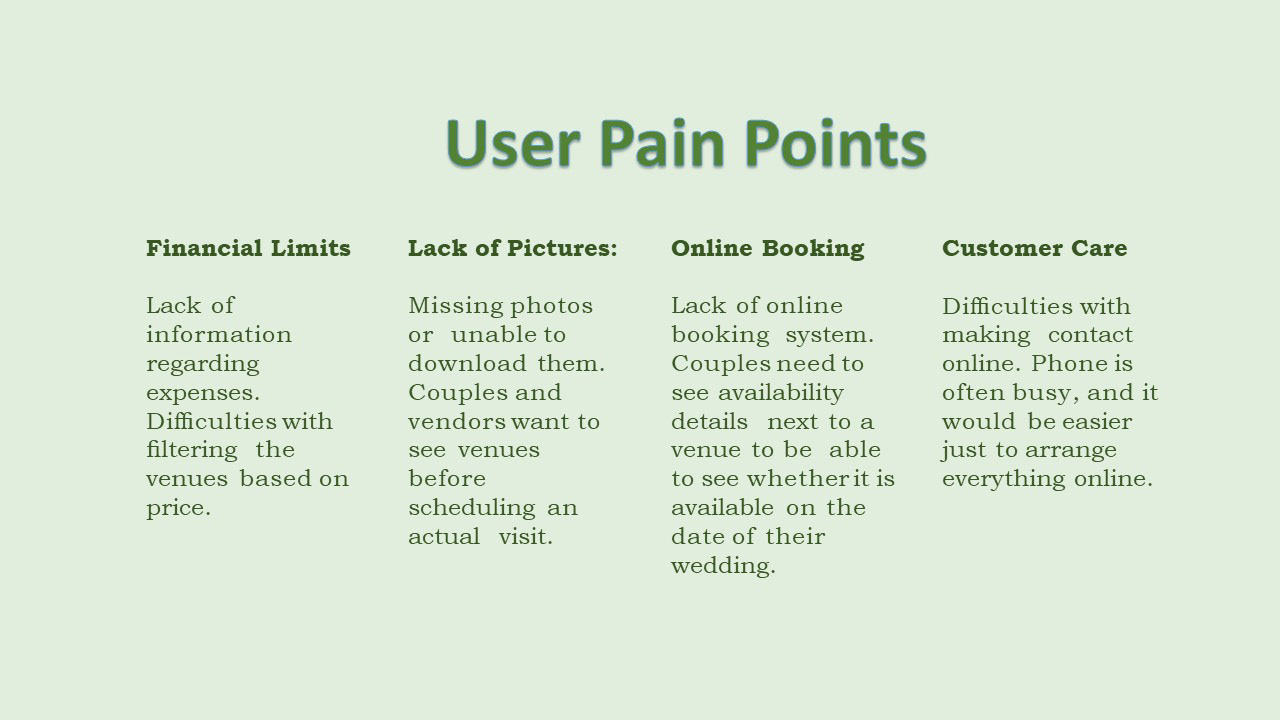 User Pain Points

Financial Limits

Lack of information regarding expenses. Difficulties with filtering the venues based on price.

Lack of Pictures:

Missing photos or unable to download them. Couples and vendors want to see venues before scheduling an actual visit.

Online Booking

Lack of online booking system. Couples need to see availability details next to a venue to be able to see whether it is available on the date of their wedding.

Customer Care

Difficulties with making contact online. Phone is often busy, and it would be easier just to arrange everything online.